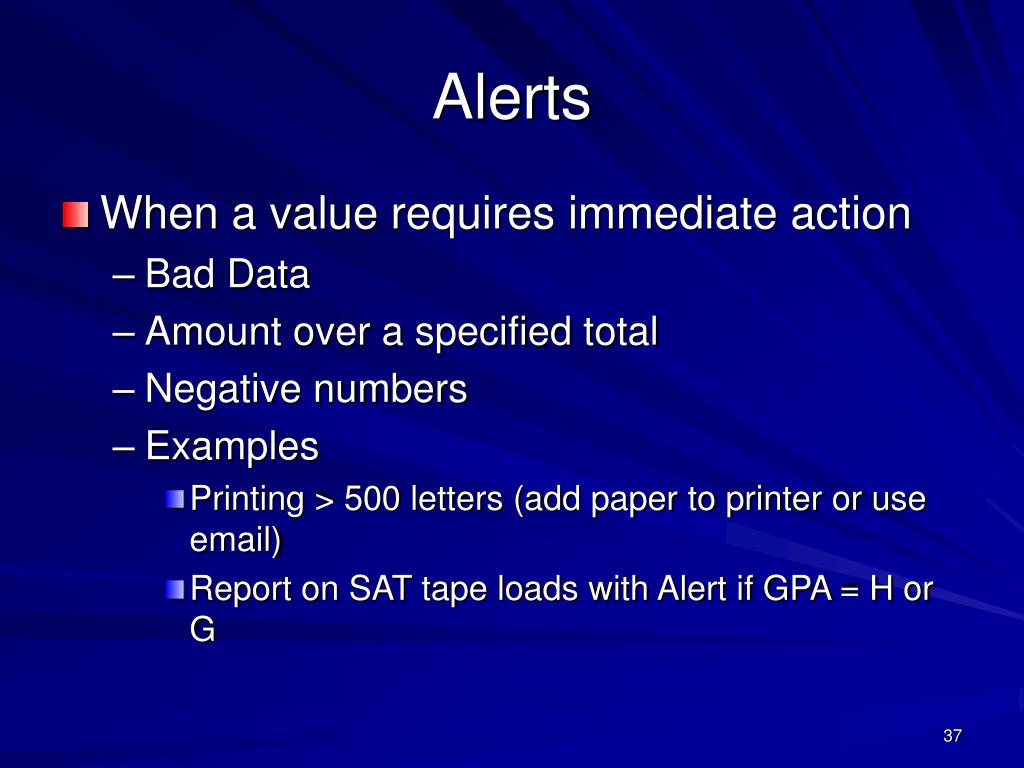 Alerts

When a value requires immediate action

– Bad Data
– Amount over a specified total
– Negative numbers
– Examples
Printing > 500 letters (add paper to printer or use email)
Report on SAT tape loads with Alert if GPA = H or G

37